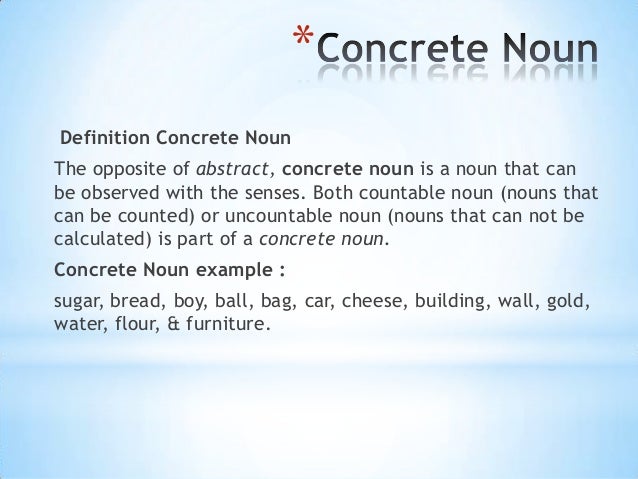 *Concrete Noun

Definition Concrete Noun

The opposite of abstract, concrete noun is a noun that can be observed with the senses. Both countable noun (nouns that can be counted) or uncountable noun (nouns that can not be calculated) is part of a concrete noun.

Concrete Noun example :

sugar, bread, boy, ball, bag, car, cheese, building, wall, gold, water, flour, & furniture.